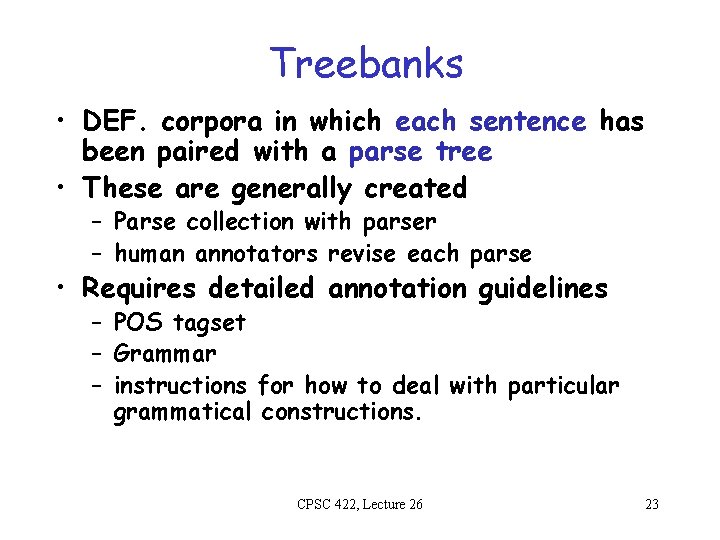 Treebanks

• DEF. corpora in which each sentence has been paired with a parse tree
• These are generally created
  – Parse collection with parser
  – human annotators revise each parse
• Requires detailed annotation guidelines
  – POS tagset
  – Grammar
  – instructions for how to deal with particular grammatical constructions.

CPSC 422, Lecture 26

23